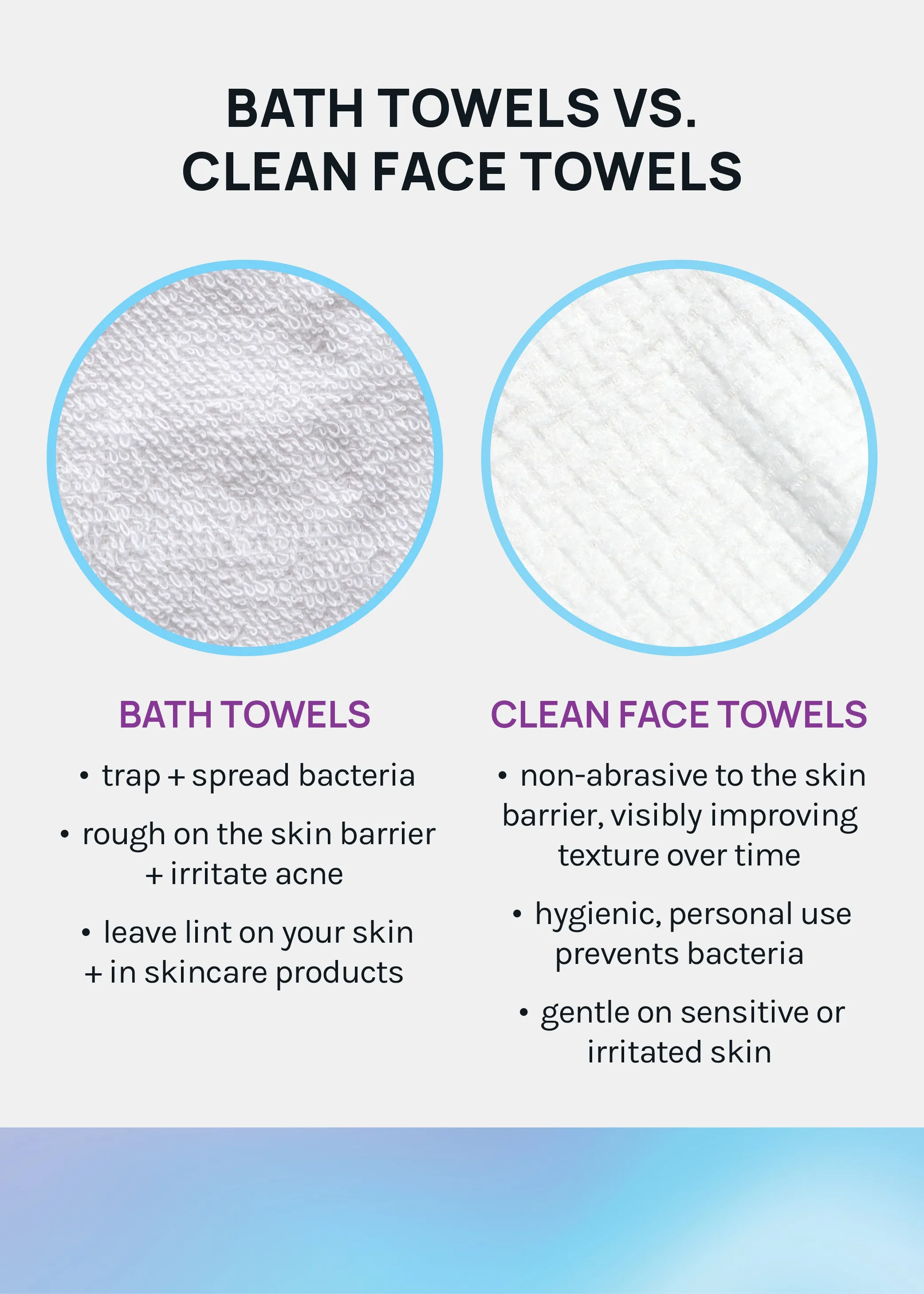 BATH TOWELS VS.
CLEAN FACE TOWELS

BATH TOWELS

• trap + spread bacteria

• rough on the skin barrier + irritate acne

• leave lint on your skin + in skincare products

CLEAN FACE TOWELS

• non-abrasive to the skin barrier, visibly improving texture over time

• hygienic, personal use prevents bacteria

• gentle on sensitive or irritated skin